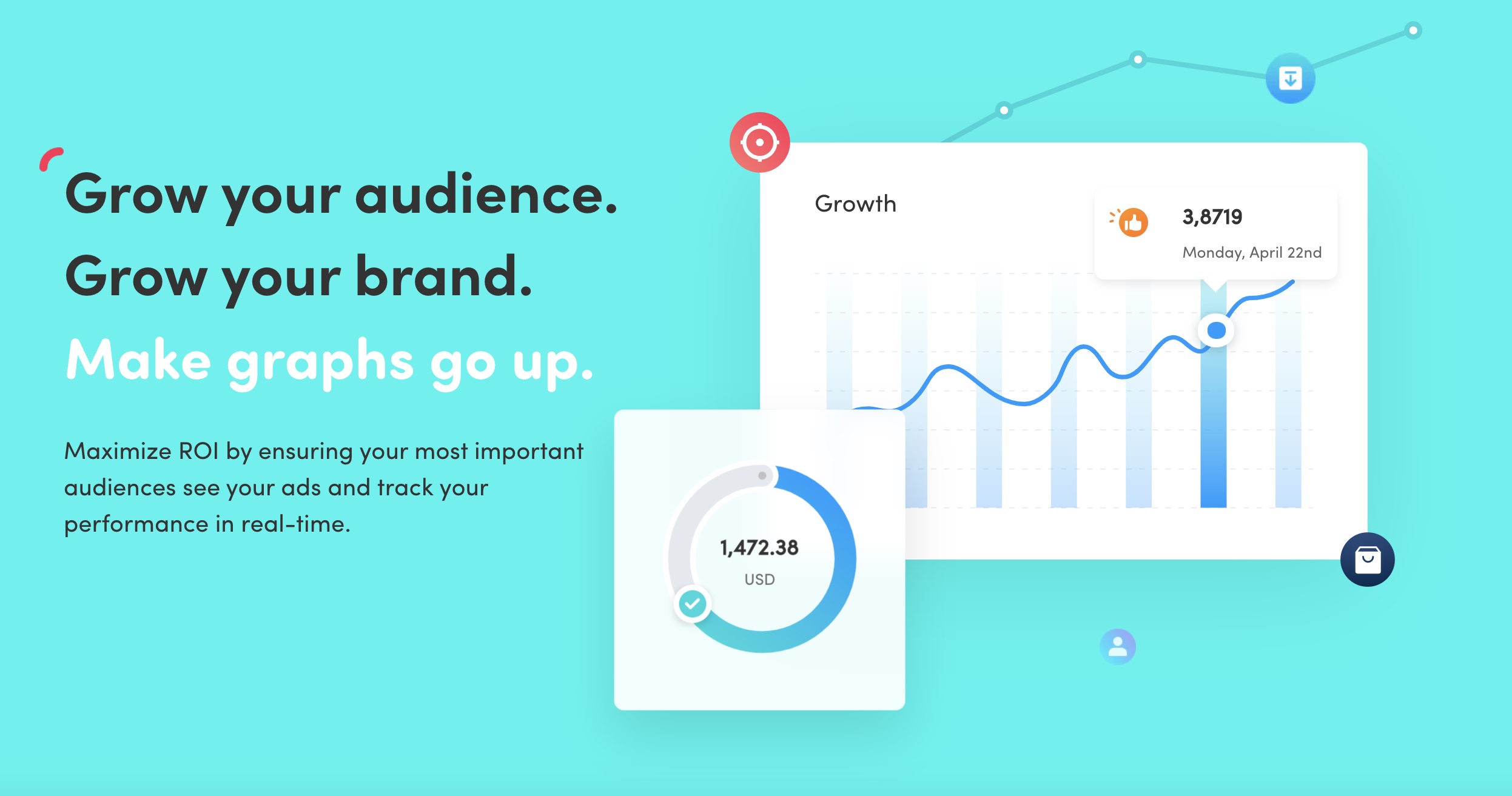 Grow your audience.
Grow your brand.
Make graphs go up.

Maximize ROI by ensuring your most important audiences see your ads and track your performance in real-time.

Growth

3,8719
Monday, April 22nd

1,472.38
USD